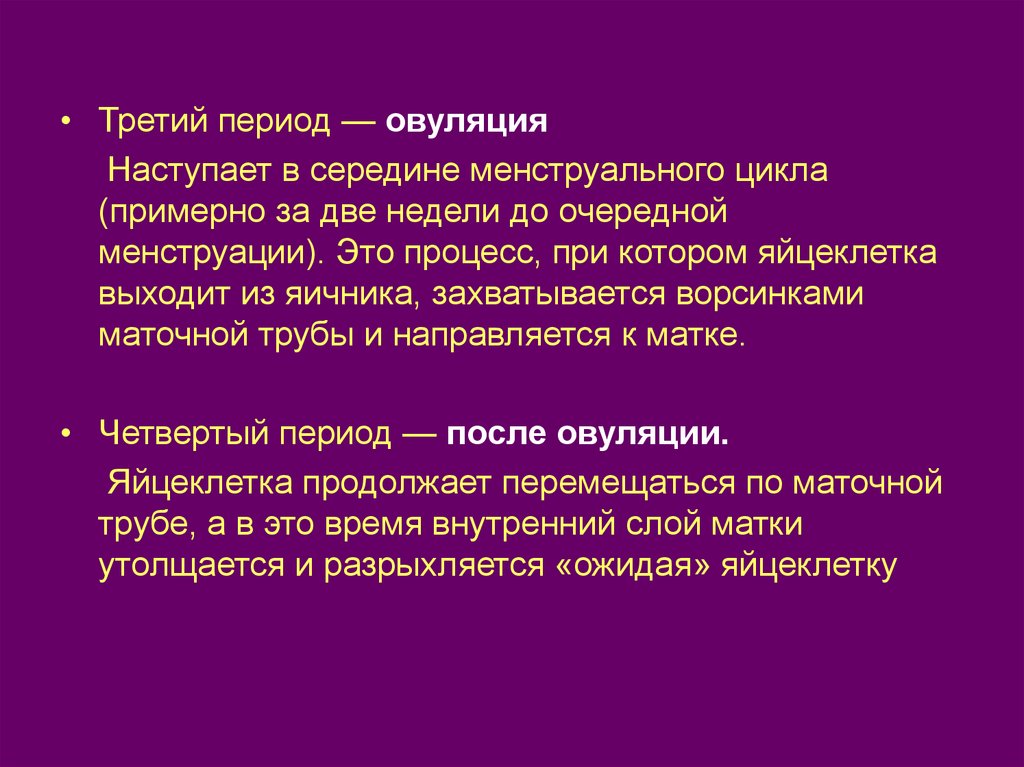 • Третий период — овуляция

Наступает в середине менструального цикла (примерно за две недели до очередной менструации). Это процесс, при котором яйцеклетка выходит из яичника, захватывается ворсинками маточной трубы и направляется к матке.

• Четвертый период — после овуляции.

Яйцеклетка продолжает перемещаться по маточной трубе, а в это время внутренний слой матки утолщается и разрыхляется «ожидая» яйцеклетку